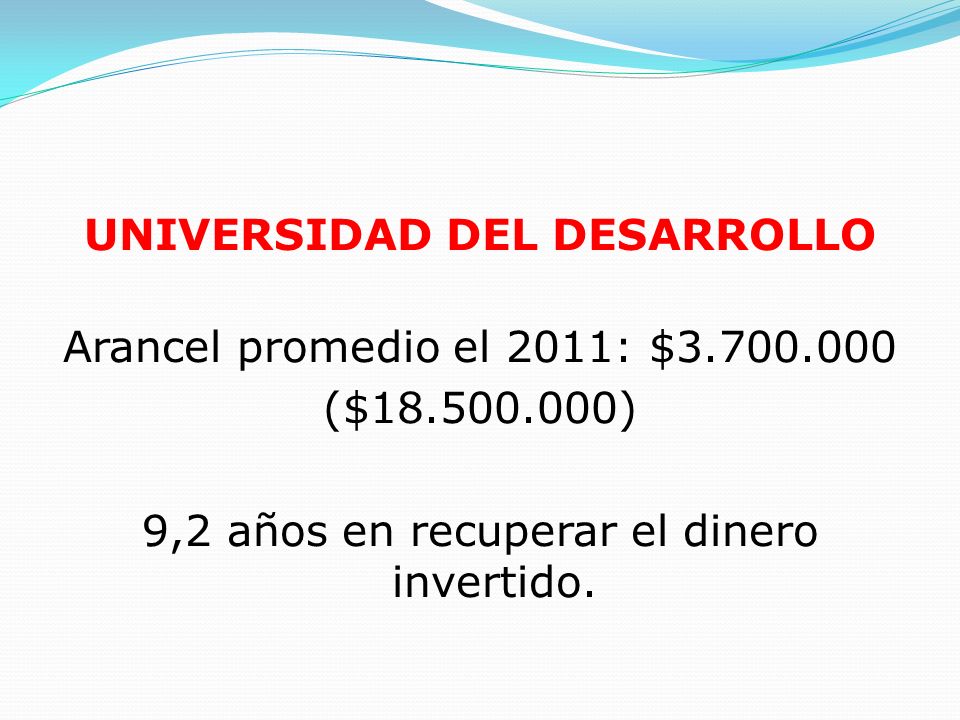 UNIVERSIDAD DEL DESARROLLO

Arancel promedio el 2011: \$3.700.000 (\$18.500.000)

9,2 años en recuperar el dinero invertido.